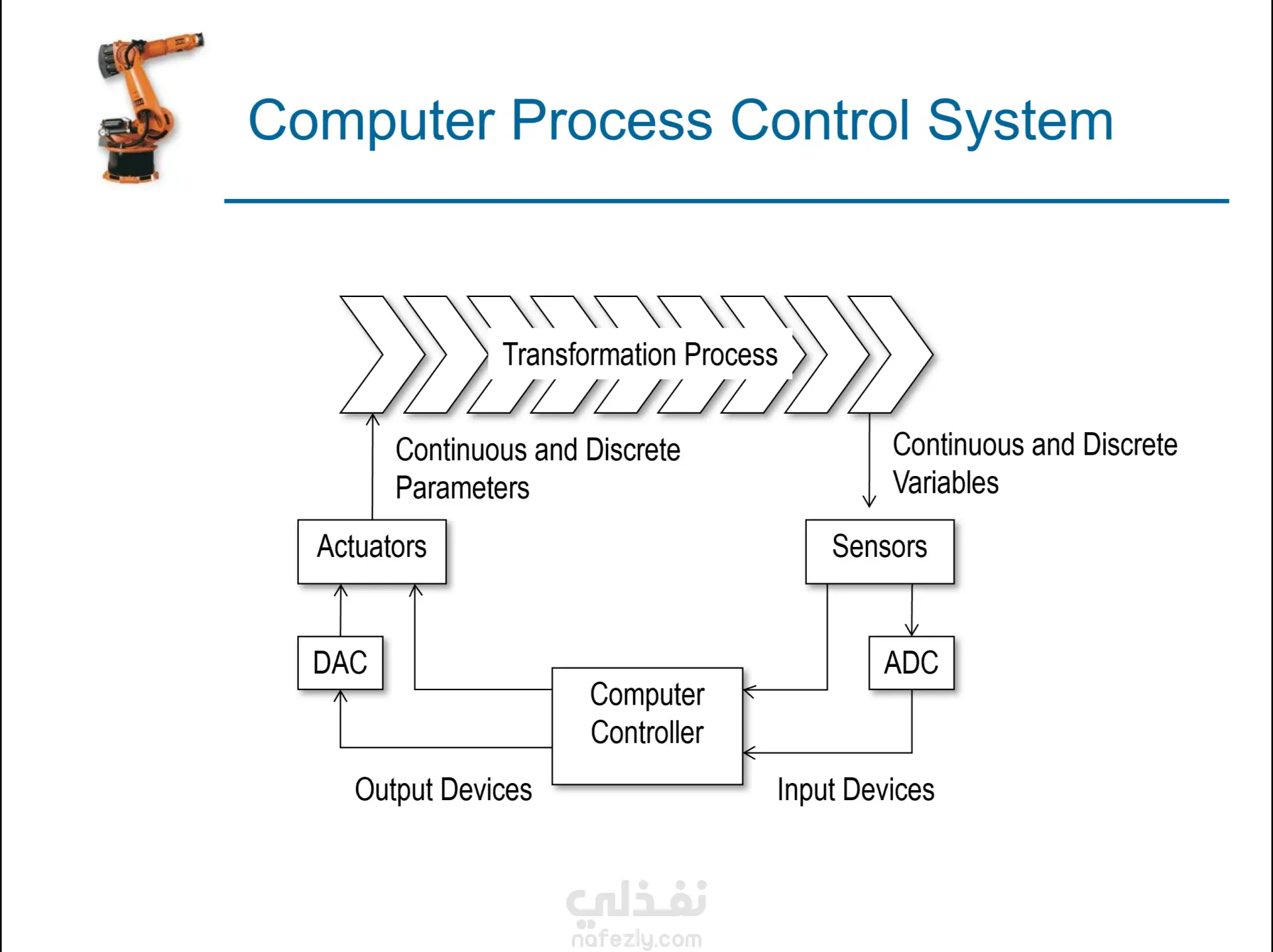 Computer Process Control System

Transformation Process

Continuous and Discrete Parameters

Continuous and Discrete Variables

Actuators

Sensors

DAC

ADC

Computer Controller

Output Devices

Input Devices

نفذلي
nafezly.com